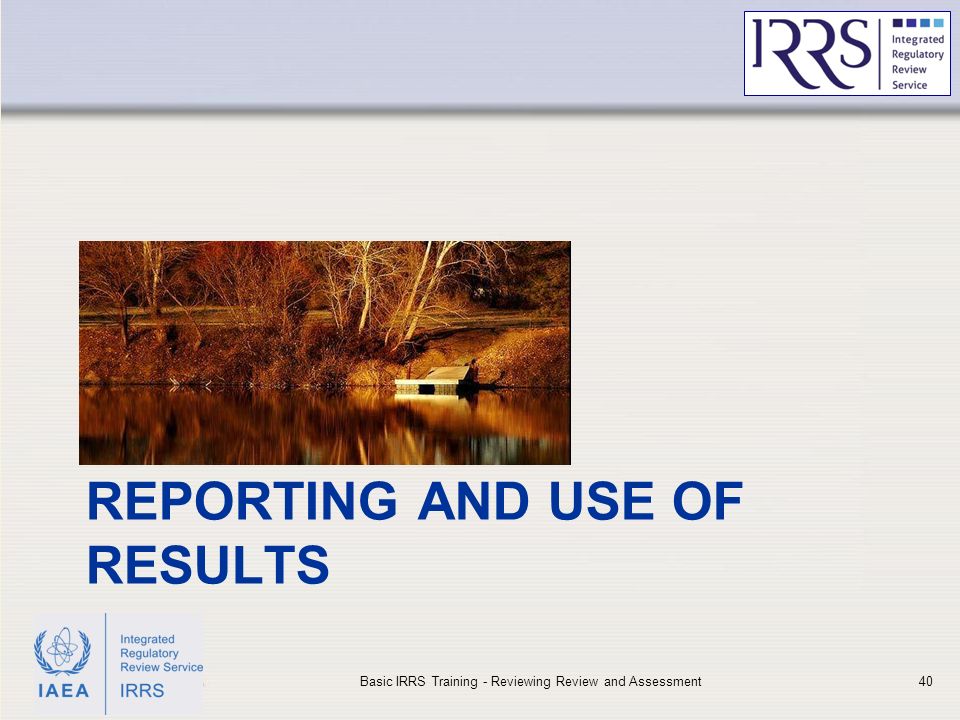 IRRS Integrated Regulatory Review Service

REPORTING AND USE OF RESULTS

IAEA Integrated Regulatory Review Service IRRS

Basic IRRS Training - Reviewing Review and Assessment

40